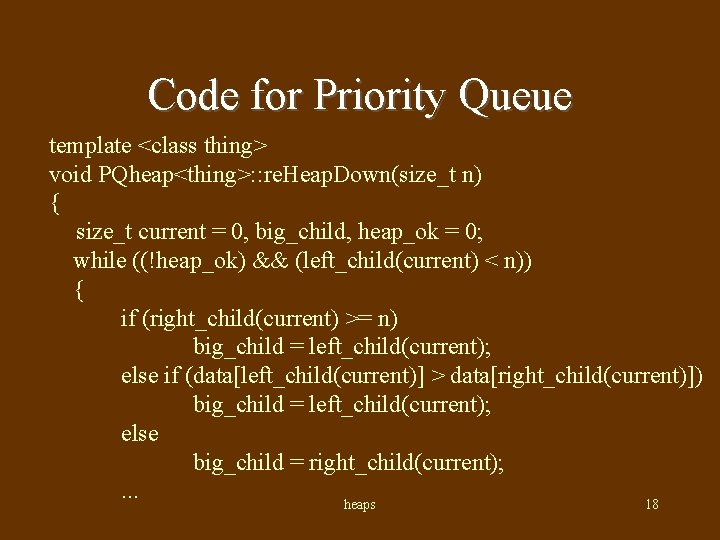 Code for Priority Queue

template <class thing>
void PQheap<thing>::reHeapDown(size_t n)
{
size_t current = 0, big_child, heap_ok = 0;
while ((!heap_ok) && (left_child(current) < n))
{
if (right_child(current) >= n)
big_child = left_child(current);
else if (data[left_child(current)] > data[right_child(current)])
big_child = left_child(current);
else
big_child = right_child(current);
...

heaps

18